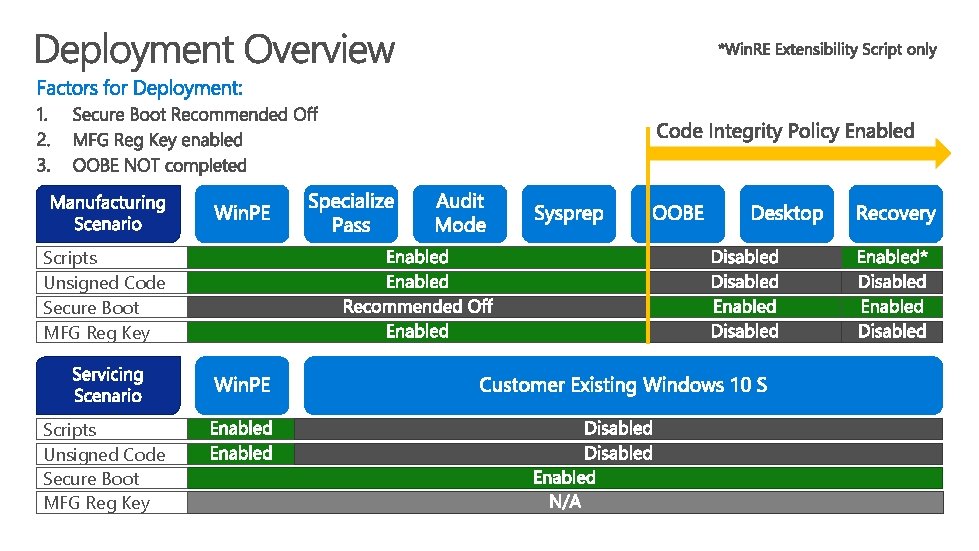 Deployment Overview

*WinRE Extensibility Script only

Factors for Deployment:
1. Secure Boot Recommended Off
2. MFG Reg Key enabled
3. OOBE NOT completed

Code Integrity Policy Enabled

| Manufacturing Scenario | WinPE | Specialize Pass | Audit Mode | Sysprep | OOBE | Desktop | Recovery |
|---|---|---|---|---|---|---|---|
| Scripts | Enabled | | | | Disabled | | Enabled* |
| Unsigned Code | Enabled | | | | Disabled | | Disabled |
| Secure Boot | Recommended Off | | | | Enabled | | Enabled |
| MFG Reg Key | Enabled | | | | Disabled | | Disabled |

| Servicing Scenario | WinPE | Customer Existing Windows 10 S |
|---|---|---|
| Scripts | Enabled | Disabled |
| Unsigned Code | Enabled | Disabled |
| Secure Boot | Enabled | |
| MFG Reg Key | N/A | |